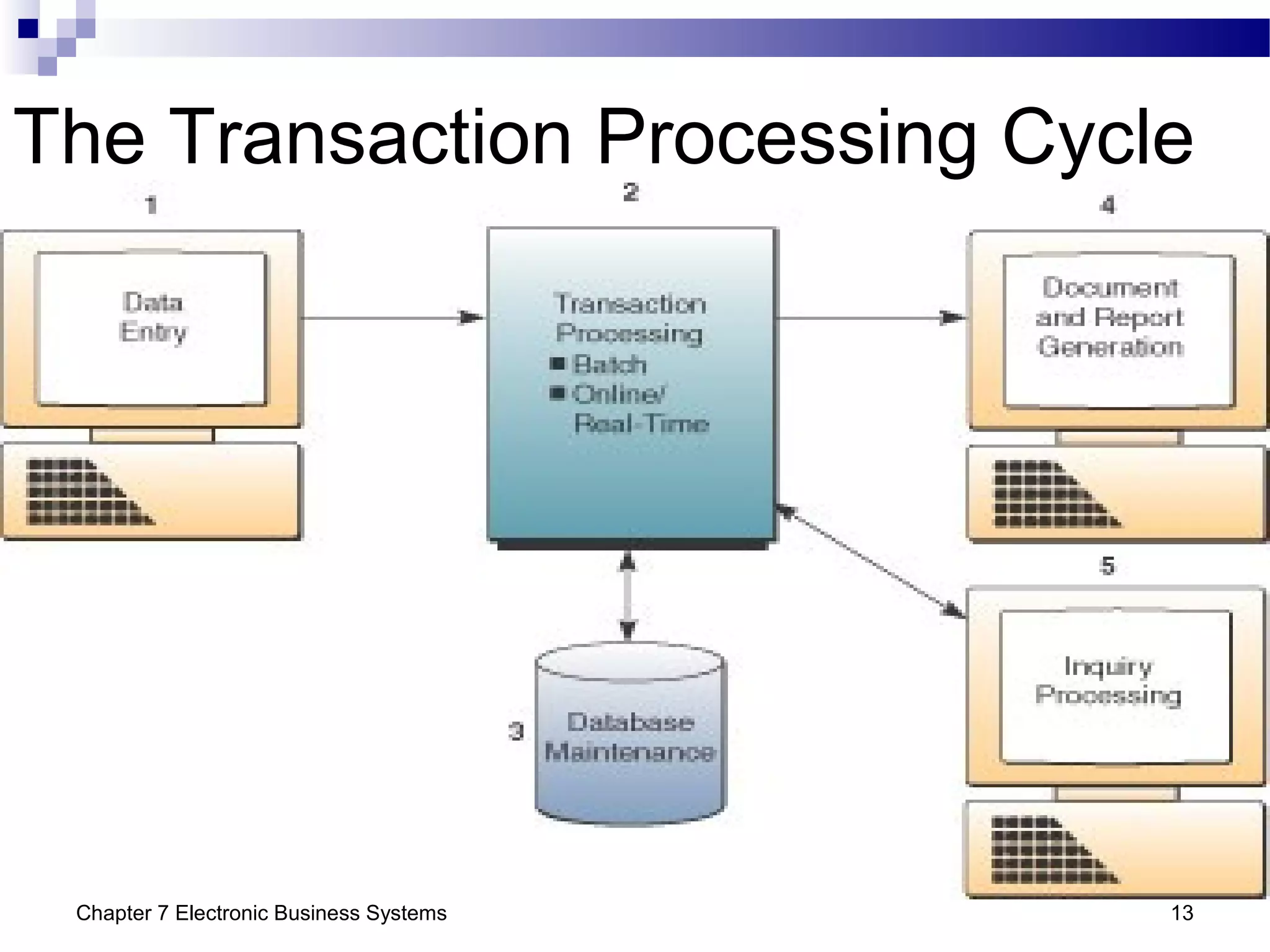 The Transaction Processing Cycle

1

Data Entry

2

Transaction Processing
■ Batch
■ Online/ Real-Time

4

Document and Report Generation

5

Inquiry Processing

3

Database Maintenance

Chapter 7 Electronic Business Systems

13